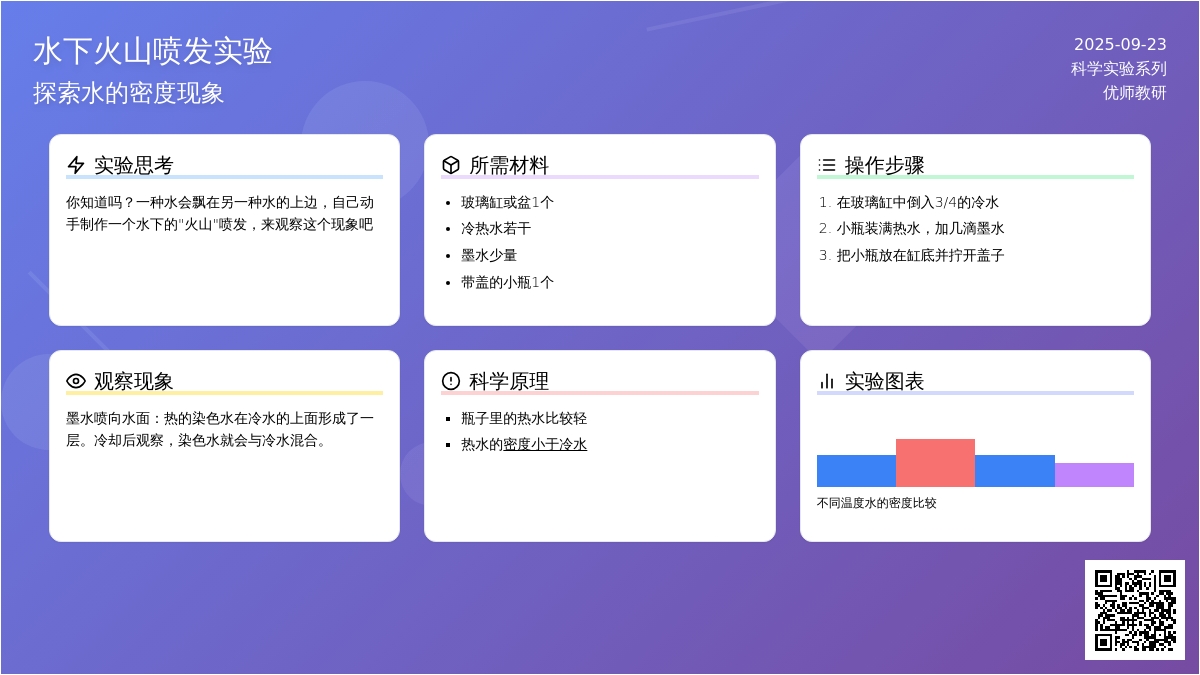 水下火山喷发实验
探索水的密度现象

2025-09-23
科学实验系列
优师教研

实验思考

你知道吗？一种水会飘在另一种水的上边，自己动手制作一个水下的"火山"喷发，来观察这个现象吧

所需材料

- 玻璃缸或盆1个
- 冷热水若干
- 墨水少量
- 带盖的小瓶1个

操作步骤

1. 在玻璃缸中倒入3/4的冷水
2. 小瓶装满热水，加几滴墨水
3. 把小瓶放在缸底并拧开盖子

观察现象

墨水喷向水面：热的染色水在冷水的上面形成了一层。冷却后观察，染色水就会与冷水混合。

科学原理

- 瓶子里的热水比较轻
- 热水的密度小于冷水

实验图表

不同温度水的密度比较